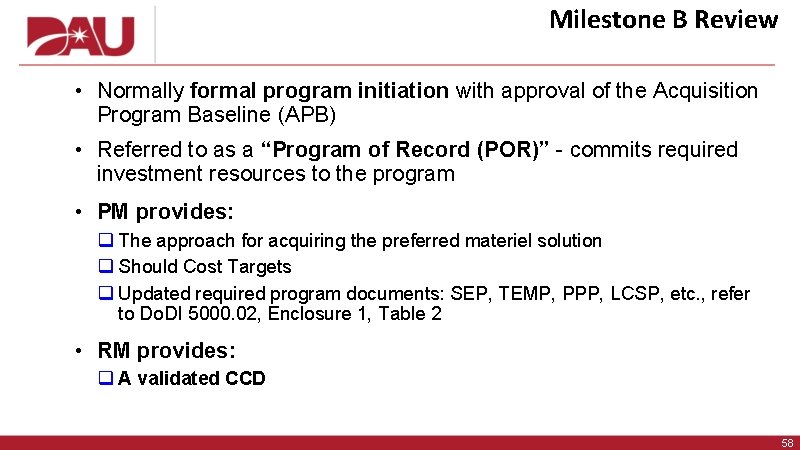 DAU

Milestone B Review

• Normally formal program initiation with approval of the Acquisition Program Baseline (APB)

• Referred to as a "Program of Record (POR)" - commits required investment resources to the program

• PM provides:

❑ The approach for acquiring the preferred materiel solution

❑ Should Cost Targets

❑ Updated required program documents: SEP, TEMP, PPP, LCSP, etc., refer to DoDI 5000.02, Enclosure 1, Table 2

• RM provides:

❑ A validated CCD

58